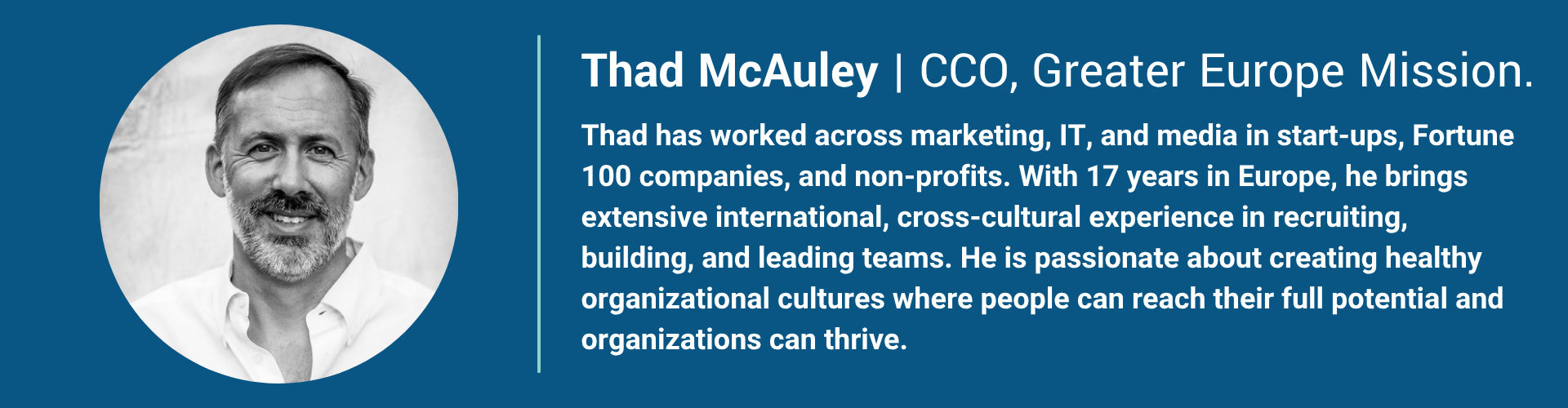 Thad McAuley | CCO, Greater Europe Mission.

Thad has worked across marketing, IT, and media in start-ups, Fortune 100 companies, and non-profits. With 17 years in Europe, he brings extensive international, cross-cultural experience in recruiting, building, and leading teams. He is passionate about creating healthy organizational cultures where people can reach their full potential and organizations can thrive.